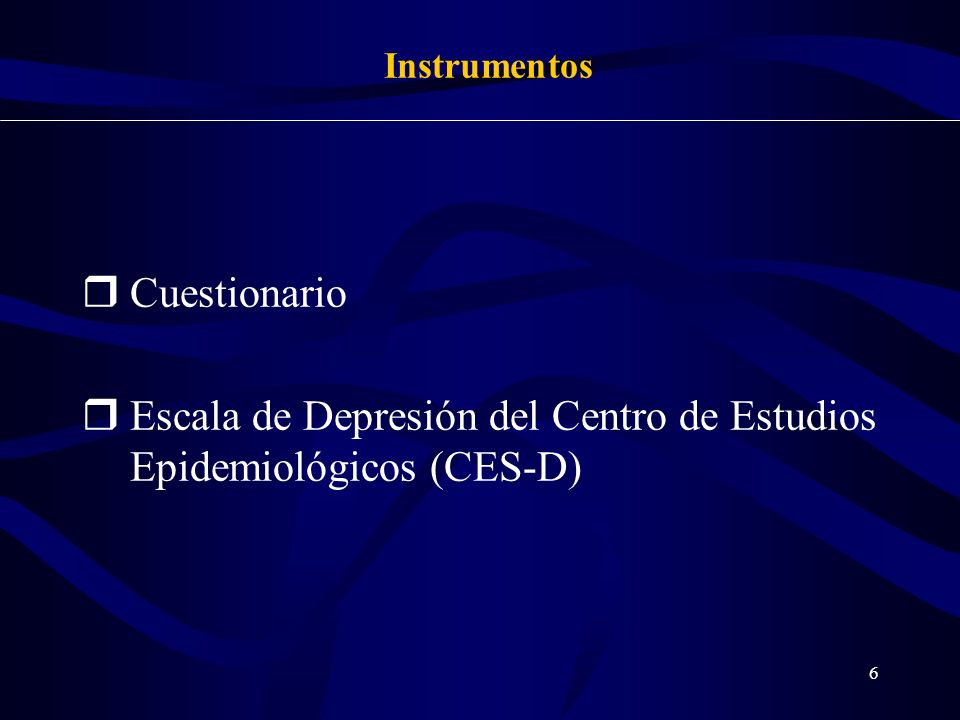 Instrumentos

❒ Cuestionario

❒ Escala de Depresión del Centro de Estudios Epidemiológicos (CES-D)

6